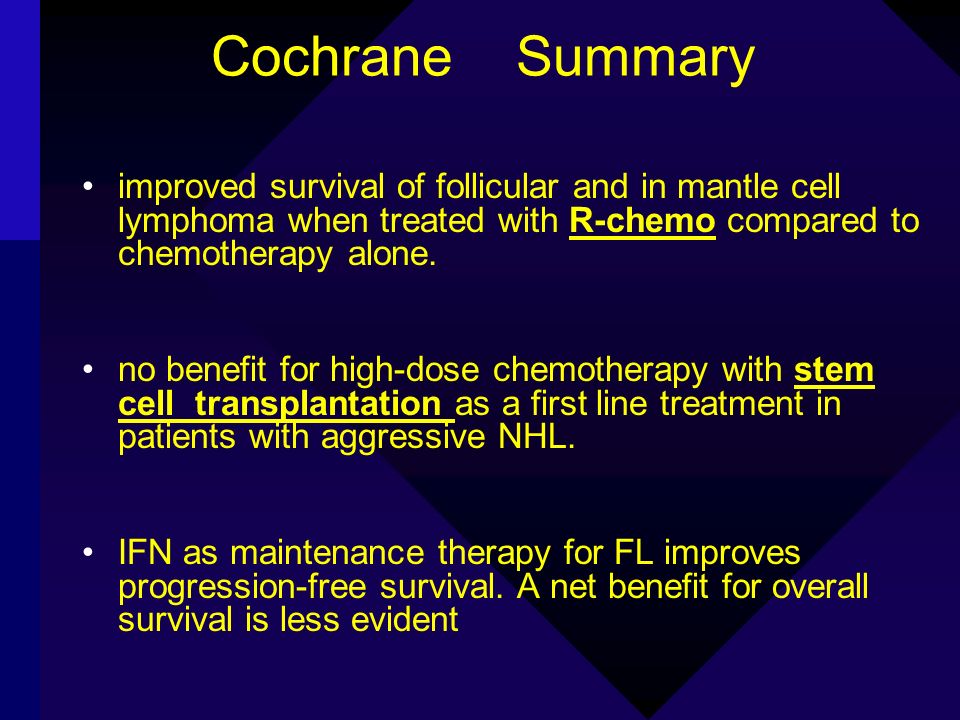 Cochrane Summary

• improved survival of follicular and in mantle cell lymphoma when treated with R-chemo compared to chemotherapy alone.

• no benefit for high-dose chemotherapy with stem cell transplantation as a first line treatment in patients with aggressive NHL.

• IFN as maintenance therapy for FL improves progression-free survival. A net benefit for overall survival is less evident